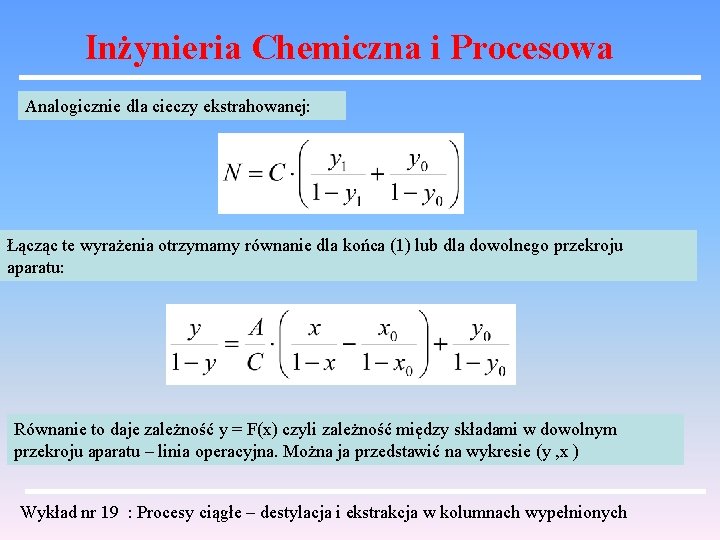 Inżynieria Chemiczna i Procesowa

Analogicznie dla cieczy ekstrahowanej:

$N = C \cdot \left( \frac{y_1}{1-y_1} + \frac{y_0}{1-y_0} \right)$

Łącząc te wyrażenia otrzymamy równanie dla końca (1) lub dla dowolnego przekroju aparatu:

$\frac{y}{1-y} = \frac{A}{C} \cdot \left( \frac{x}{1-x} - \frac{x_0}{1-x_0} \right) + \frac{y_0}{1-y_0}$

Równanie to daje zależność y = F(x) czyli zależność między składami w dowolnym przekroju aparatu – linia operacyjna. Można ja przedstawić na wykresie (y ,x )

Wykład nr 19 : Procesy ciągłe – destylacja i ekstrakcja w kolumnach wypełnionych